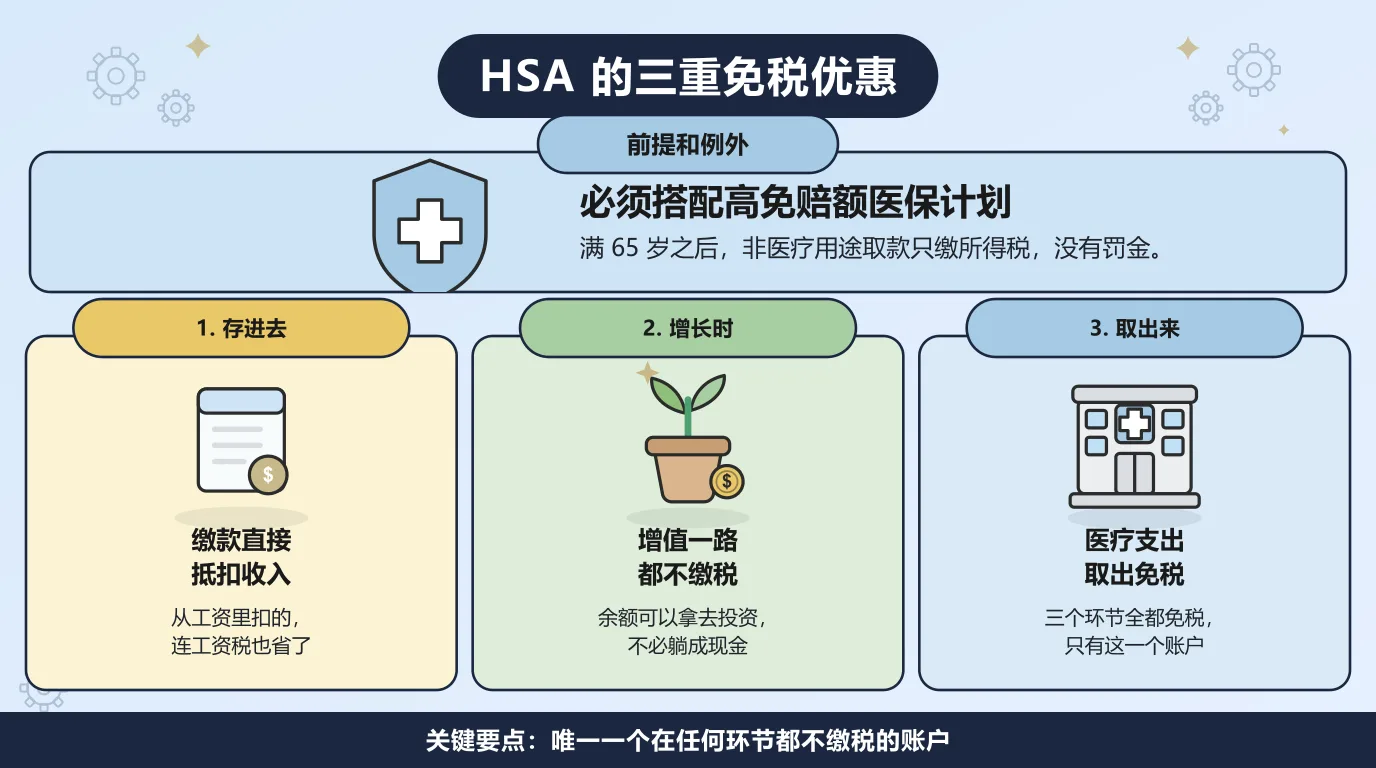 HSA 的三重免税优惠

前提和例外

必须搭配高免赔额医保计划

满 65 岁之后，非医疗用途取款只缴所得税，没有罚金。

1. 存进去

$

缴款直接抵扣收入

从工资里扣的，连工资税也省了

2. 增长时

$

增值一路都不缴税

余额可以拿去投资，不必躺成现金

3. 取出来

医疗支出取出免税

三个环节全都免税，只有这一个账户

关键要点：唯一一个在任何环节都不缴税的账户